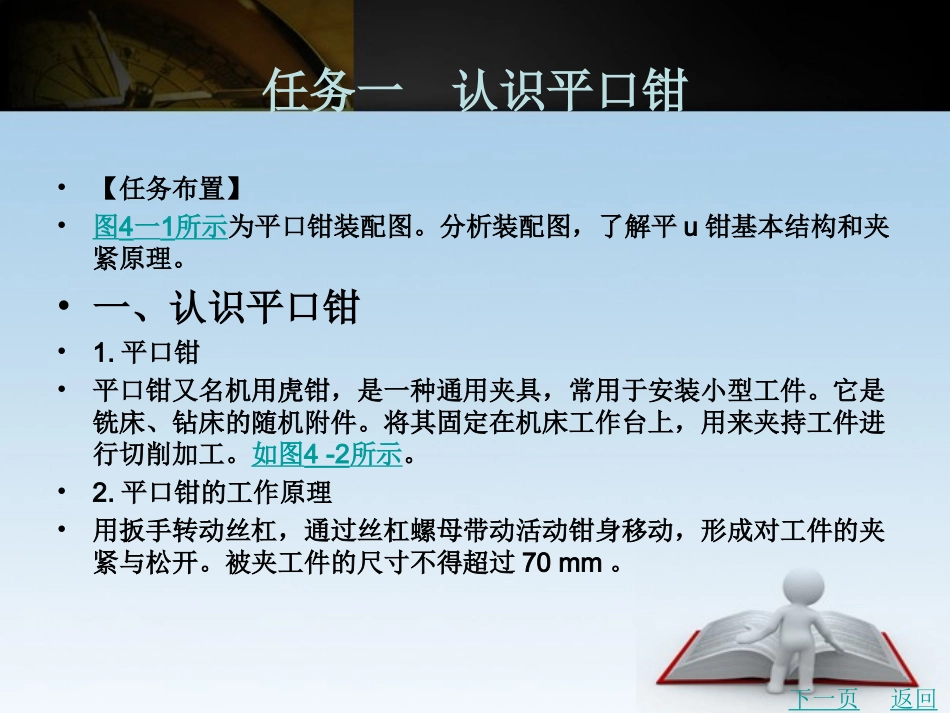 任务一　认识平口钳

• 【任务布置】
• 图4一1所示为平口钳装配图。分析装配图，了解平 u 钳基本结构和夹紧原理。
• 一、认识平口钳
• 1. 平口钳
• 平口钳又名机用虎钳，是一种通用夹具，常用于安装小型工件。它是铣床、钻床的随机附件。将其固定在机床工作台上，用来夹持工件进行切削加工。如图4 -2所示。
• 2. 平口钳的工作原理
• 用扳手转动丝杠，通过丝杠螺母带动活动钳身移动，形成对工件的夹紧与松开。被夹工件的尺寸不得超过 70 mm 。

下一页　返回